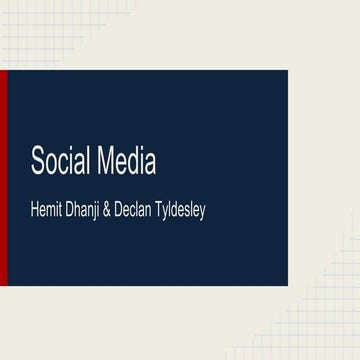 Social Media

Hemit Dhanji & Declan Tyldesley